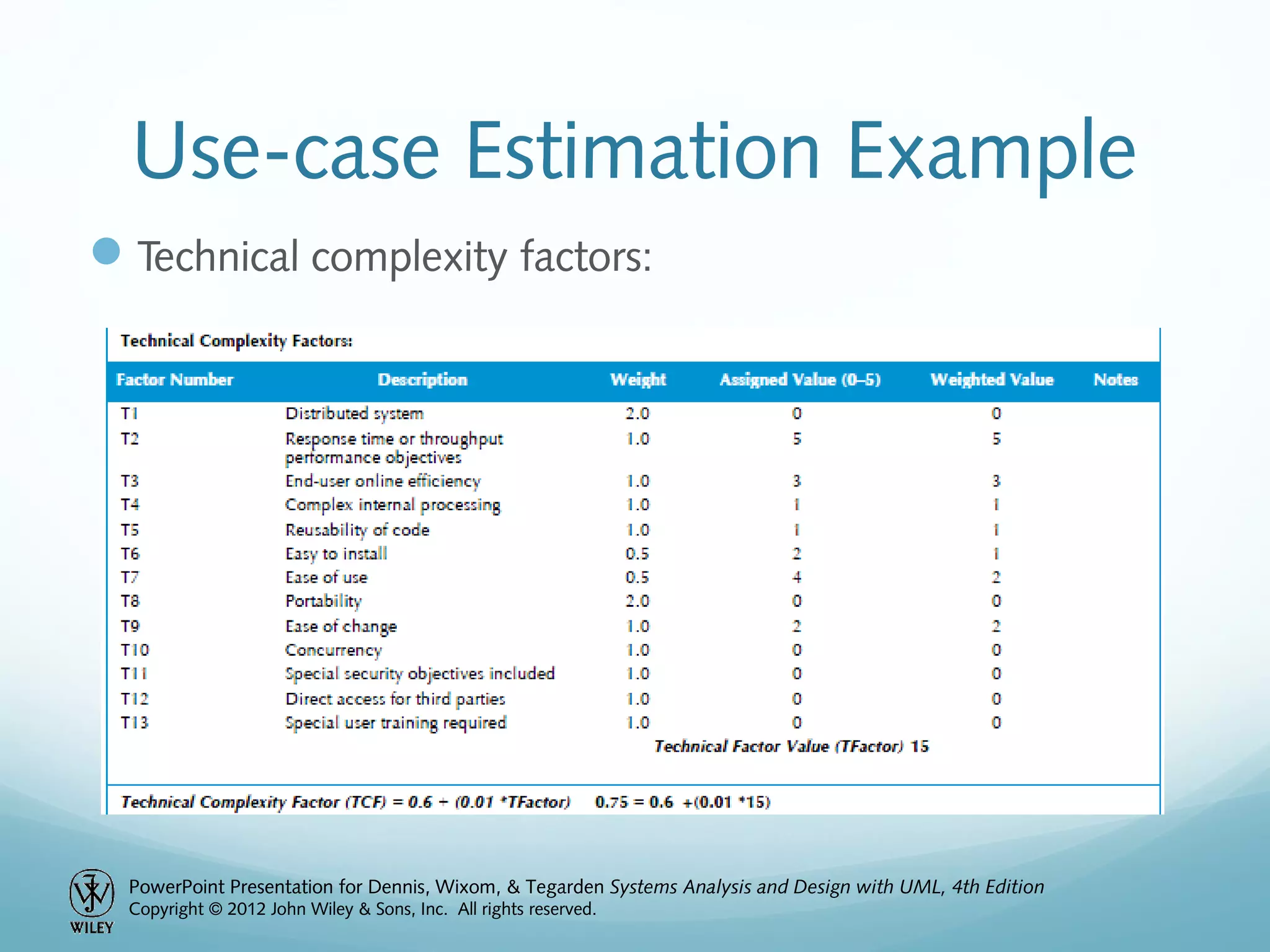 Use-case Estimation Example

Technical complexity factors:

Technical Complexity Factors:

| Factor Number | Description | Weight | Assigned Value (0–5) | Weighted Value | Notes |
|---|---|---|---|---|---|
| T1 | Distributed system | 2.0 | 0 | 0 | |
| T2 | Response time or throughput performance objectives | 1.0 | 5 | 5 | |
| T3 | End-user online efficiency | 1.0 | 3 | 3 | |
| T4 | Complex internal processing | 1.0 | 1 | 1 | |
| T5 | Reusability of code | 1.0 | 1 | 1 | |
| T6 | Easy to install | 0.5 | 2 | 1 | |
| T7 | Ease of use | 0.5 | 4 | 2 | |
| T8 | Portability | 2.0 | 0 | 0 | |
| T9 | Ease of change | 1.0 | 2 | 2 | |
| T10 | Concurrency | 1.0 | 0 | 0 | |
| T11 | Special security objectives included | 1.0 | 0 | 0 | |
| T12 | Direct access for third parties | 1.0 | 0 | 0 | |
| T13 | Special user training required | 1.0 | 0 | 0 | |

Technical Factor Value (TFactor) 15

Technical Complexity Factor (TCF) = 0.6 + (0.01 *TFactor) 0.75 = 0.6 +(0.01 *15)

WILEY

PowerPoint Presentation for Dennis, Wixom, & Tegarden Systems Analysis and Design with UML, 4th Edition
Copyright © 2012 John Wiley & Sons, Inc. All rights reserved.